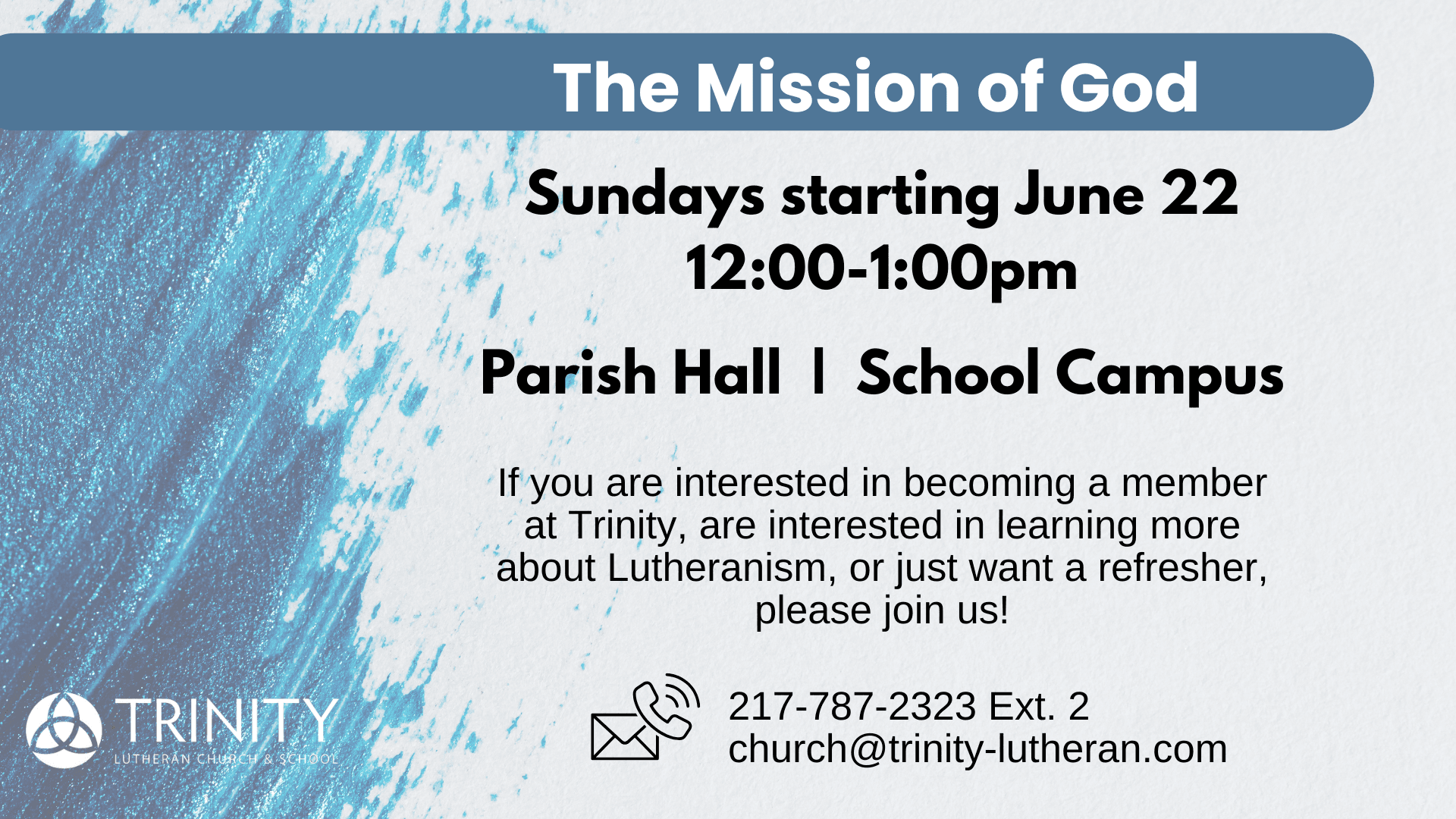 The Mission of God

Sundays starting June 22
12:00-1:00pm

Parish Hall | School Campus

If you are interested in becoming a member at Trinity, are interested in learning more about Lutheranism, or just want a refresher, please join us!

217-787-2323 Ext. 2
church@trinity-lutheran.com

TRINITY
LUTHERAN CHURCH & SCHOOL